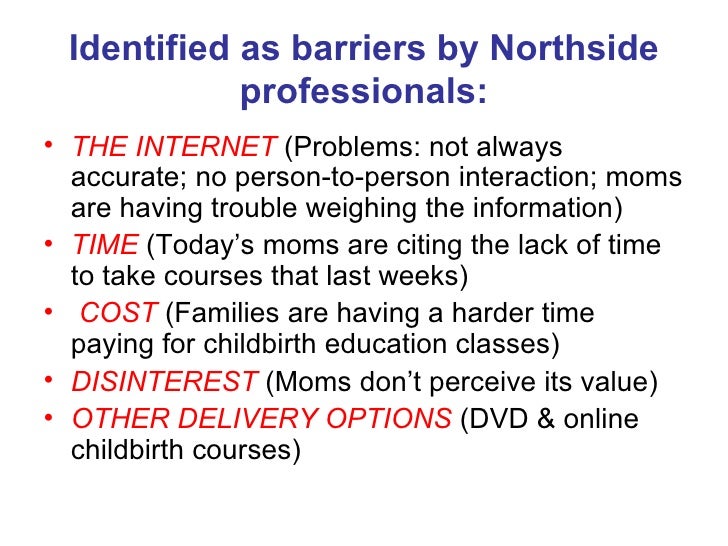 Identified as barriers by Northside professionals:

• THE INTERNET (Problems: not always accurate; no person-to-person interaction; moms are having trouble weighing the information)
• TIME (Today’s moms are citing the lack of time to take courses that last weeks)
• COST (Families are having a harder time paying for childbirth education classes)
• DISINTEREST (Moms don’t perceive its value)
• OTHER DELIVERY OPTIONS (DVD & online childbirth courses)